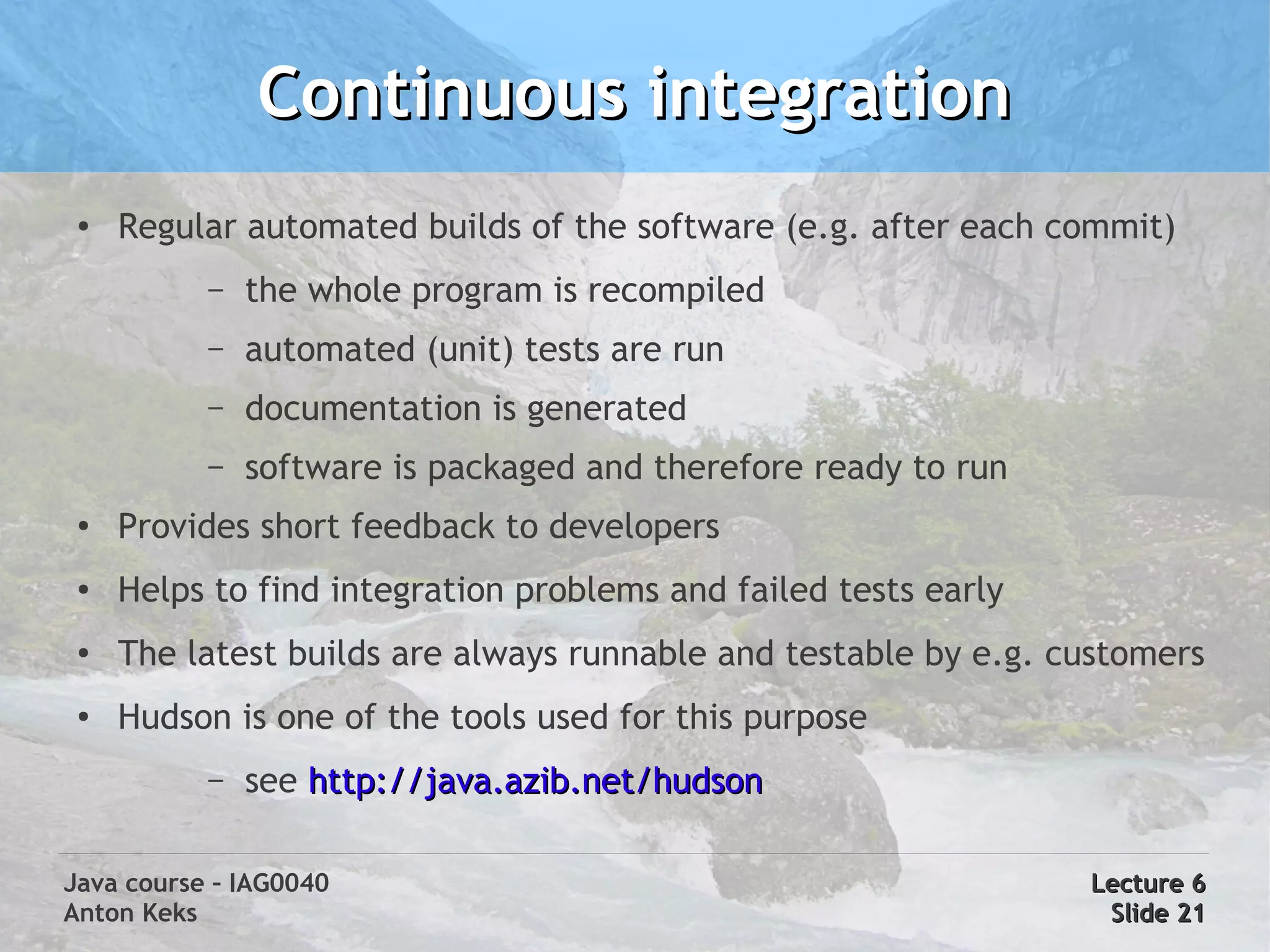 Continuous integration

• Regular automated builds of the software (e.g. after each commit)
  – the whole program is recompiled
  – automated (unit) tests are run
  – documentation is generated
  – software is packaged and therefore ready to run
• Provides short feedback to developers
• Helps to find integration problems and failed tests early
• The latest builds are always runnable and testable by e.g. customers
• Hudson is one of the tools used for this purpose
  – see http://java.azib.net/hudson

Java course – IAG0040
Anton Keks

Lecture 6
Slide 21